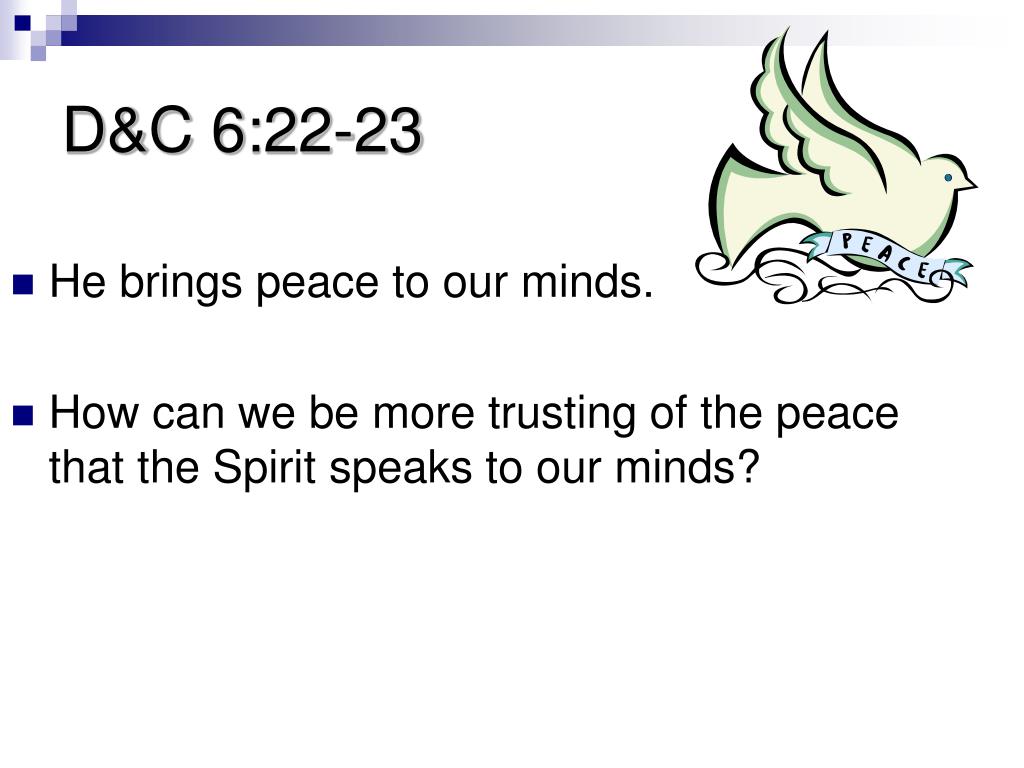 D&C 6:22-23

PEACE

He brings peace to our minds.

How can we be more trusting of the peace that the Spirit speaks to our minds?